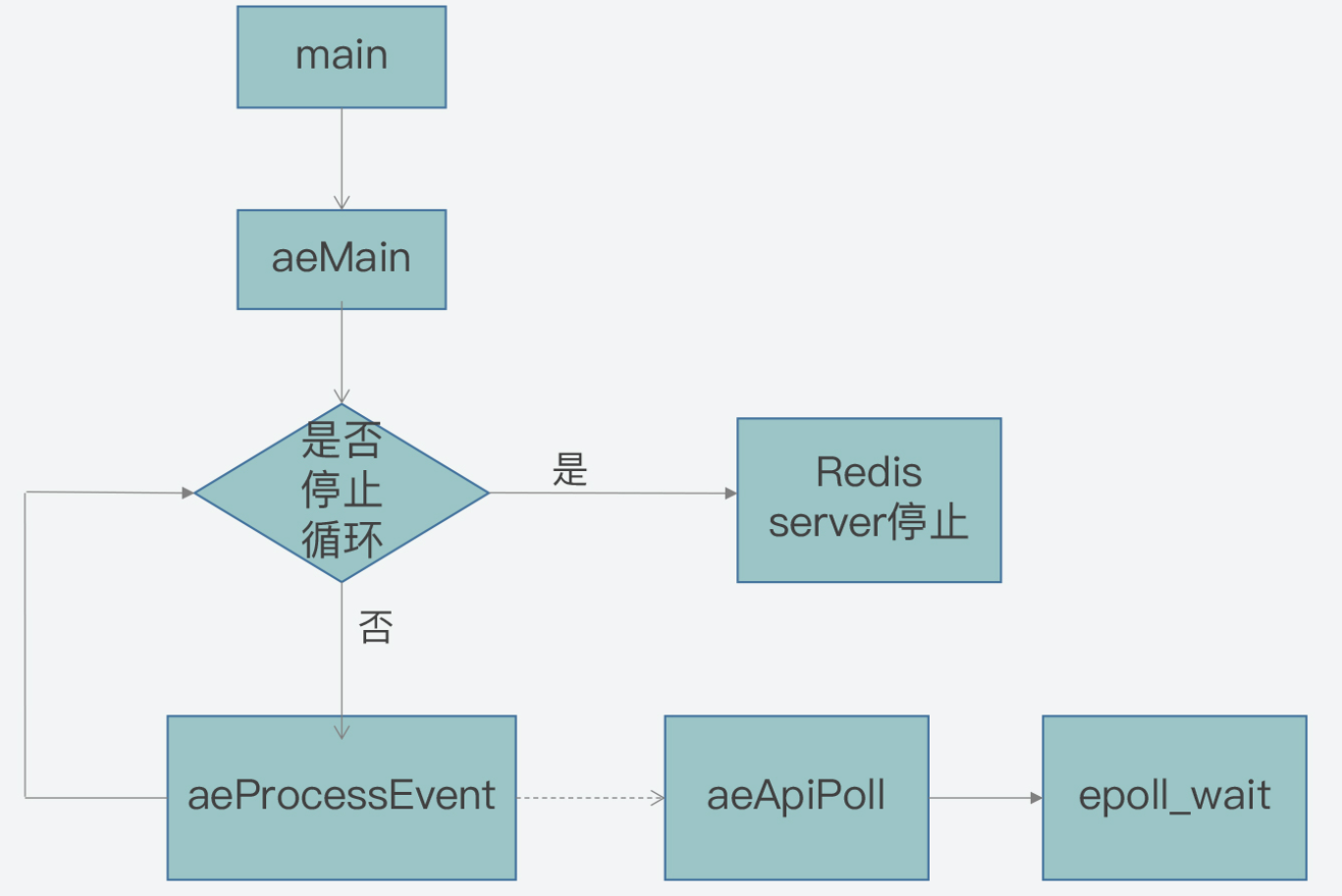 main

aeMain

是否停止循环

是

Redis server停止

否

aeProcessEvent

aeApiPoll

epoll_wait